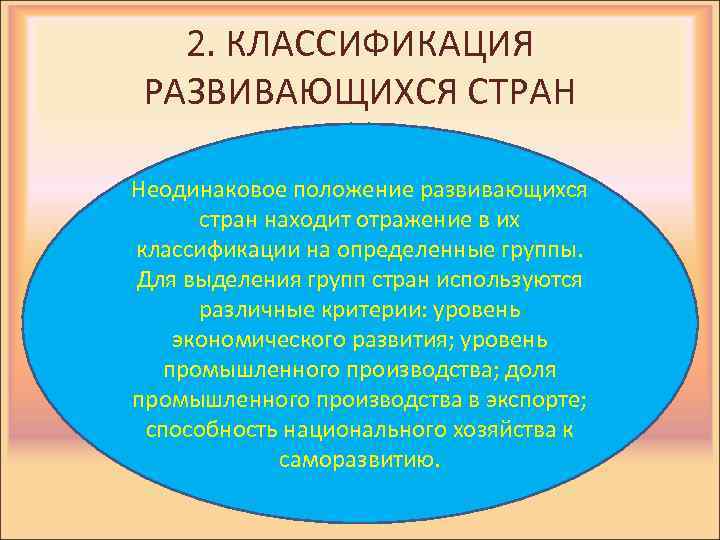 2. КЛАССИФИКАЦИЯ РАЗВИВАЮЩИХСЯ СТРАН

Неодинаковое положение развивающихся стран находит отражение в их классификации на определенные группы. Для выделения групп стран используются различные критерии: уровень экономического развития; уровень промышленного производства; доля промышленного производства в экспорте; способность национального хозяйства к саморазвитию.